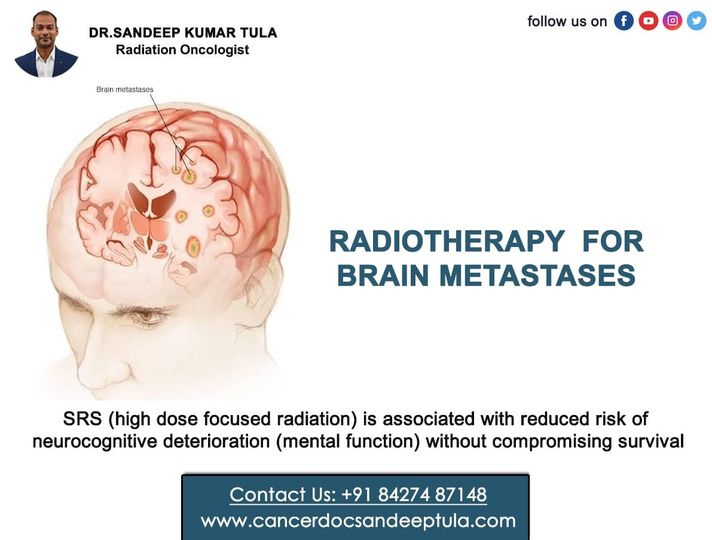 DR.SANDEEP KUMAR TULA
Radiation Oncologist

follow us on

Brain metastases

RADIOTHERAPY FOR BRAIN METASTASES

SRS (high dose focused radiation) is associated with reduced risk of neurocognitive deterioration (mental function) without compromising survival

Contact Us: +91 84274 87148
www.cancerdocsandeeptula.com